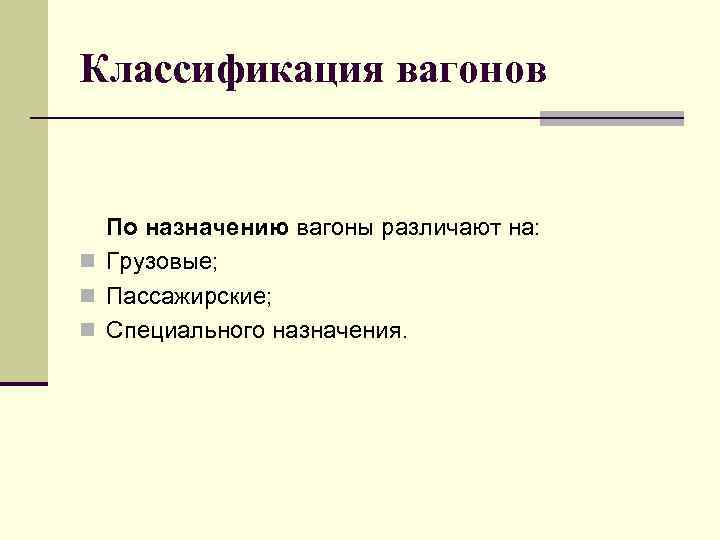 Классификация вагонов

По назначению вагоны различают на:
- Грузовые;
- Пассажирские;
- Специального назначения.